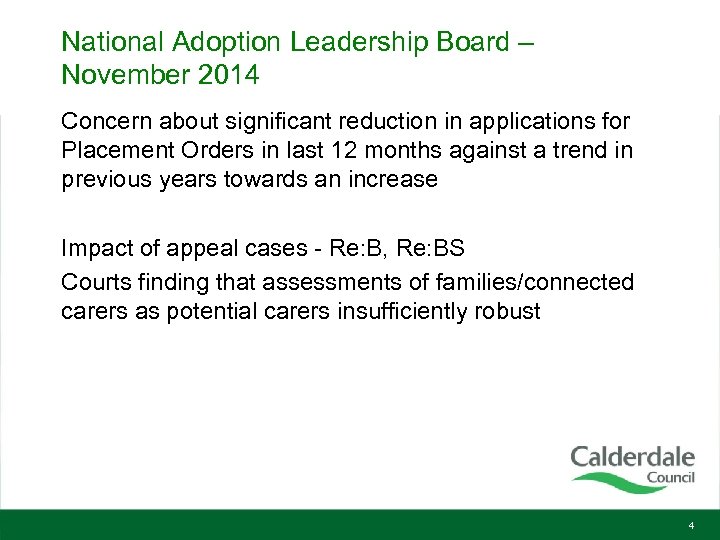 National Adoption Leadership Board – November 2014

Concern about significant reduction in applications for Placement Orders in last 12 months against a trend in previous years towards an increase

Impact of appeal cases - Re:B, Re:BS

Courts finding that assessments of families/connected carers as potential carers insufficiently robust

Calderdale Council

4